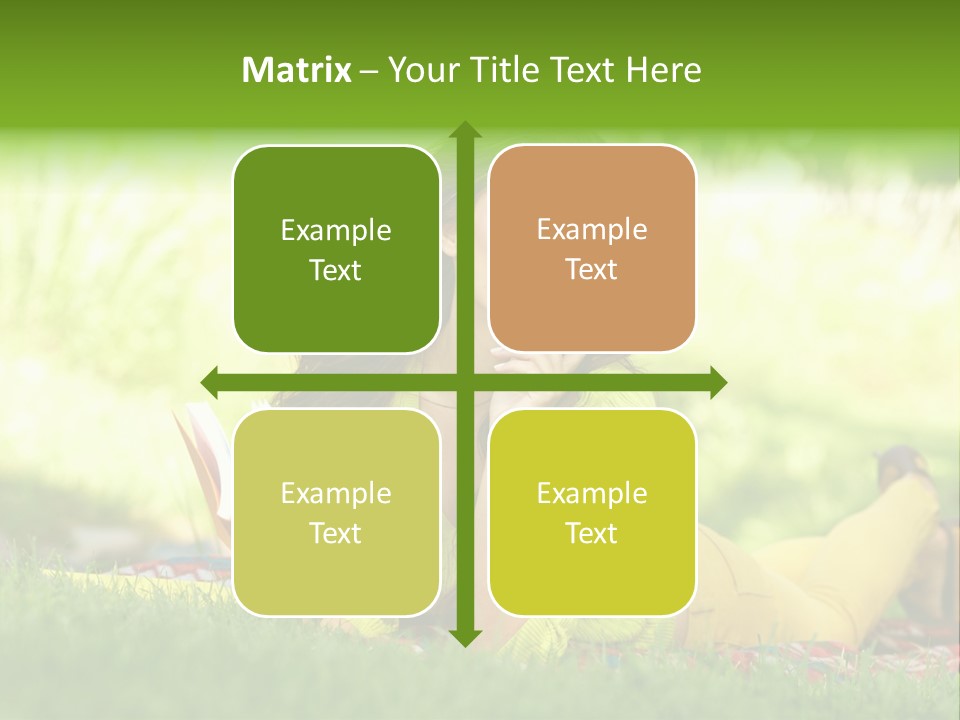 Matrix – Your Title Text Here

Example Text

Example Text

Example Text

Example Text